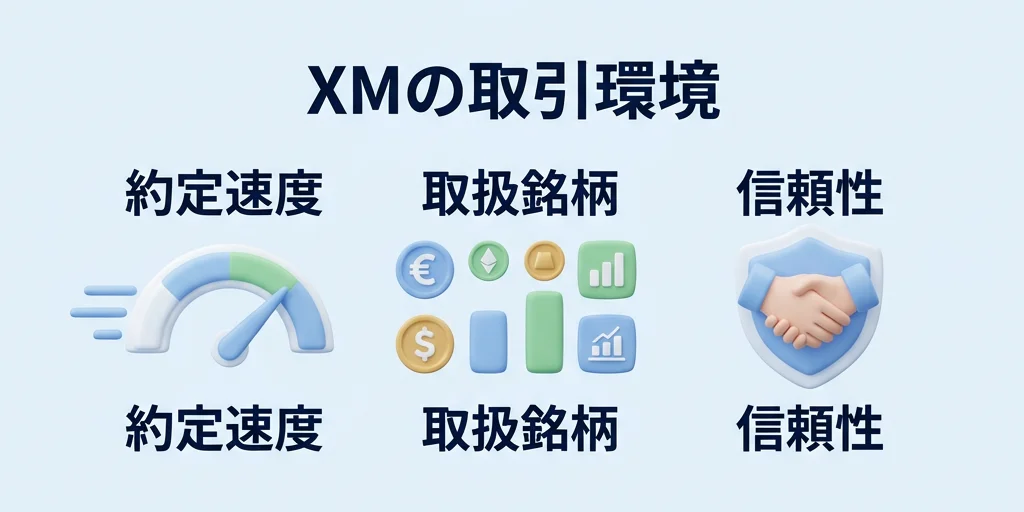 XMの取引環境

約定速度

取扱銘柄

信頼性

€

$

約定速度

取扱銘柄

信頼性